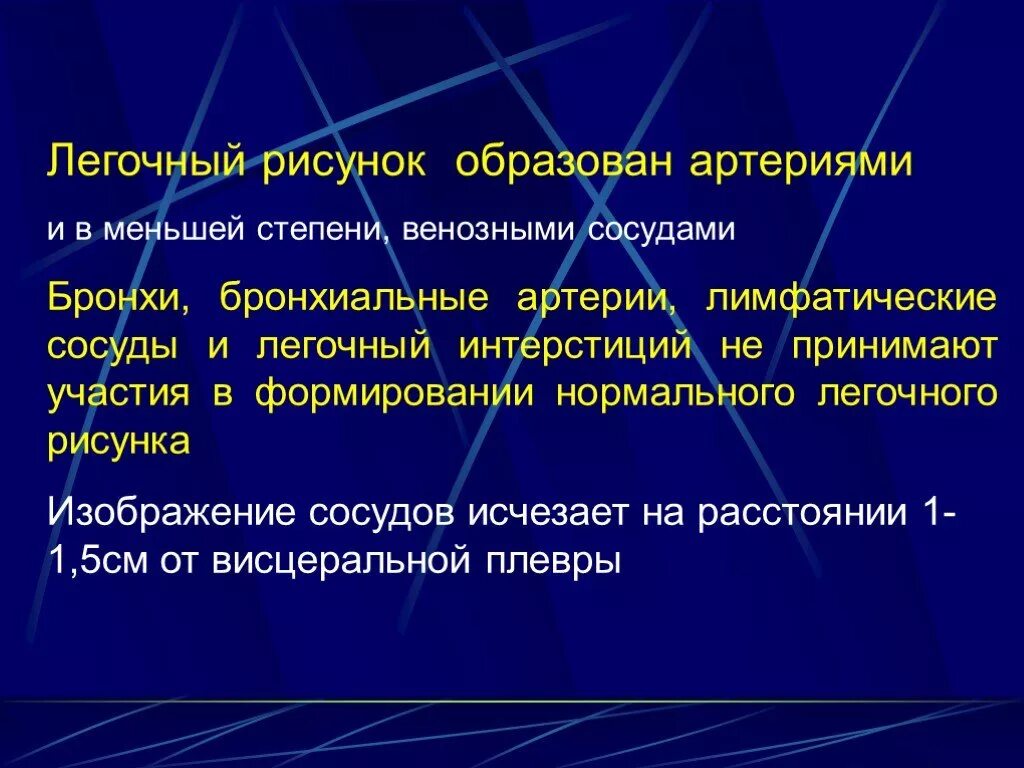 Легочный рисунок образован артериями

и в меньшей степени, венозными сосудами

Бронхи, бронхиальные артерии, лимфатические сосуды и легочный интерстиций не принимают участия в формировании нормального легочного рисунка

Изображение сосудов исчезает на расстоянии 1-1,5см от висцеральной плевры